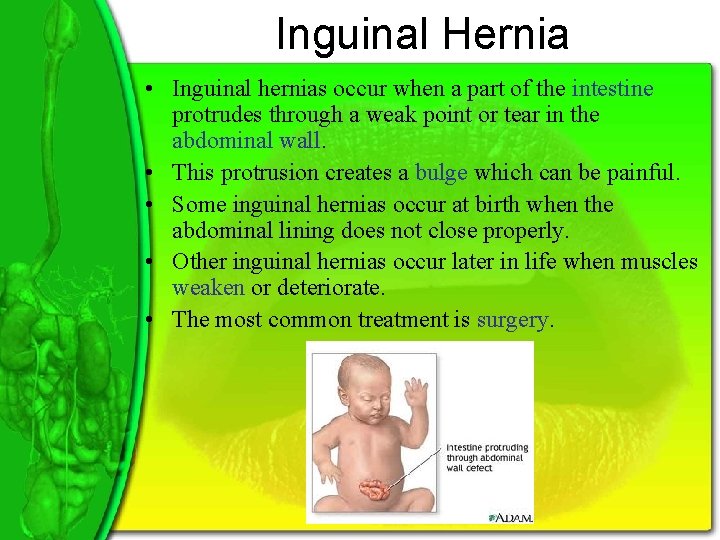 Inguinal Hernia

• Inguinal hernias occur when a part of the intestine protrudes through a weak point or tear in the abdominal wall.
• This protrusion creates a bulge which can be painful.
• Some inguinal hernias occur at birth when the abdominal lining does not close properly.
• Other inguinal hernias occur later in life when muscles weaken or deteriorate.
• The most common treatment is surgery.

Intestine protruding through abdominal wall defect

ADAM.